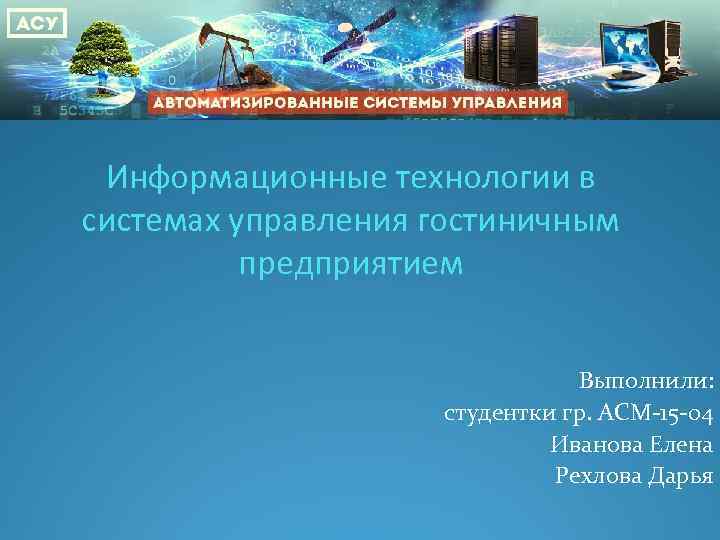 АСУ

АВТОМАТИЗИРОВАННЫЕ СИСТЕМЫ УПРАВЛЕНИЯ

Информационные технологии в системах управления гостиничным предприятием

Выполнили:
студентки гр. АСМ-15-04
Иванова Елена
Рехлова Дарья